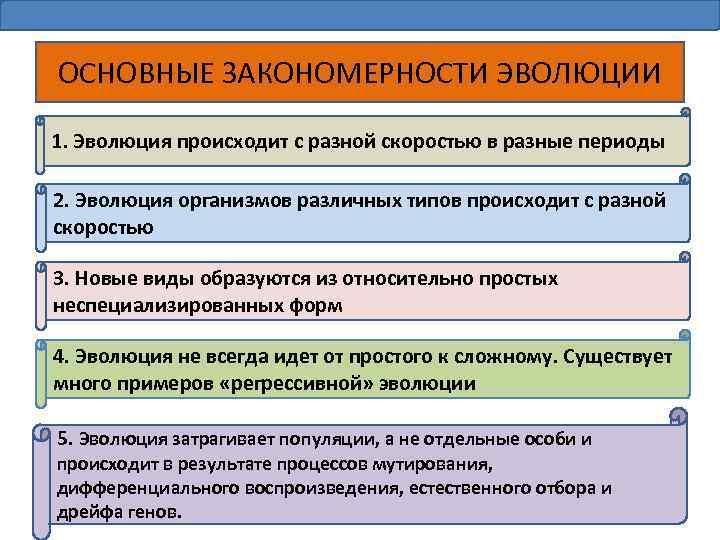 ОСНОВНЫЕ ЗАКОНОМЕРНОСТИ ЭВОЛЮЦИИ

1. Эволюция происходит с разной скоростью в разные периоды

2. Эволюция организмов различных типов происходит с разной скоростью

3. Новые виды образуются из относительно простых неспециализированных форм

4. Эволюция не всегда идет от простого к сложному. Существует много примеров «регрессивной» эволюции

5. Эволюция затрагивает популяции, а не отдельные особи и происходит в результате процессов мутирования, дифференциального воспроизведения, естественного отбора и дрейфа генов.